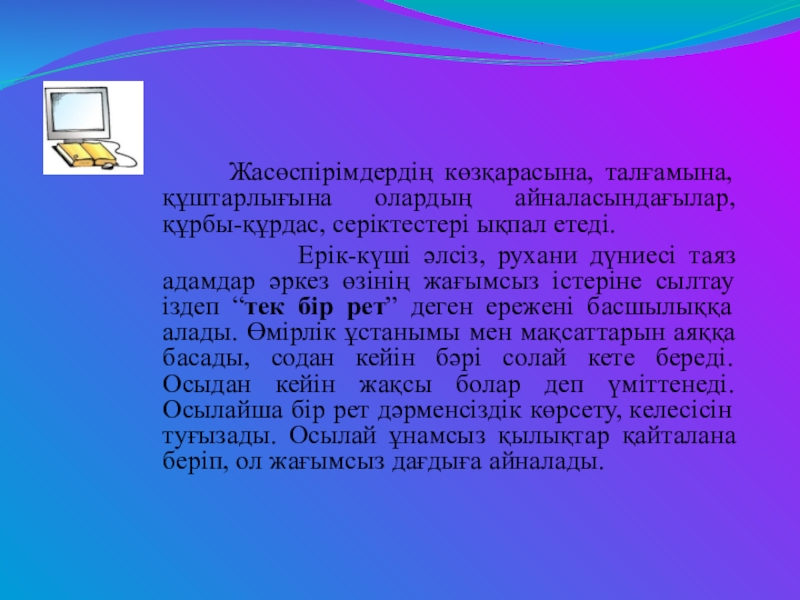 Жасөспірімдердің көзқарасына, талғамына, құштарлығына олардың айналасындағылар, құрбы-құрдас, серіктестері ықпал етеді.

Ерік-күші әлсіз, рухани дүниесі таяз адамдар әркез өзінің жағымсыз істеріне сылтау іздеп “тек бір рет” деген ережені басшылыққа алады. Өмірлік ұстанымы мен мақсаттарын аяққа басады, содан кейін бәрі солай кете береді. Осыдан кейін жақсы болар деп үміттенеді. Осылайша бір рет дәрменсіздік көрсету, келесісін туғызады. Осылай ұнамсыз қылықтар қайталана беріп, ол жағымсыз дағдыға айналады.